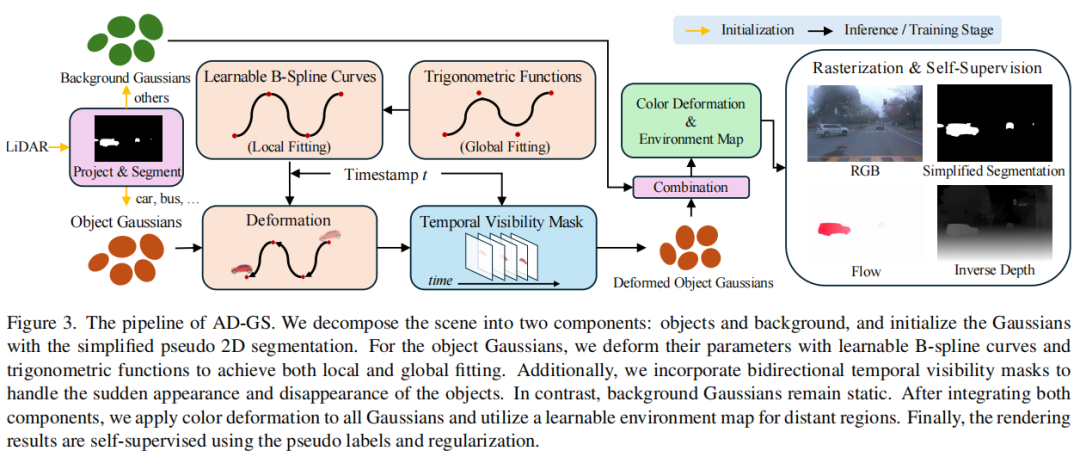 Initialization Inference / Training Stage

Background Gaussians

others

LiDAR

Project & Segment

car, bus, ...

Object Gaussians

Learnable B-Spline Curves

(Local Fitting)

Trigonometric Functions

(Global Fitting)

Timestamp $t$

Deformation

Temporal Visibility Mask

time

Color Deformation & Environment Map

Combination

Deformed Object Gaussians

Rasterization & Self-Supervision

RGB

Simplified Segmentation

Flow

Inverse Depth

Figure 3. The pipeline of AD-GS. We decompose the scene into two components: objects and background, and initialize the Gaussians with the simplified pseudo 2D segmentation. For the object Gaussians, we deform their parameters with learnable B-spline curves and trigonometric functions to achieve both local and global fitting. Additionally, we incorporate bidirectional temporal visibility masks to handle the sudden appearance and disappearance of the objects. In contrast, background Gaussians remain static. After integrating both components, we apply color deformation to all Gaussians and utilize a learnable environment map for distant regions. Finally, the rendering results are self-supervised using the pseudo labels and regularization.